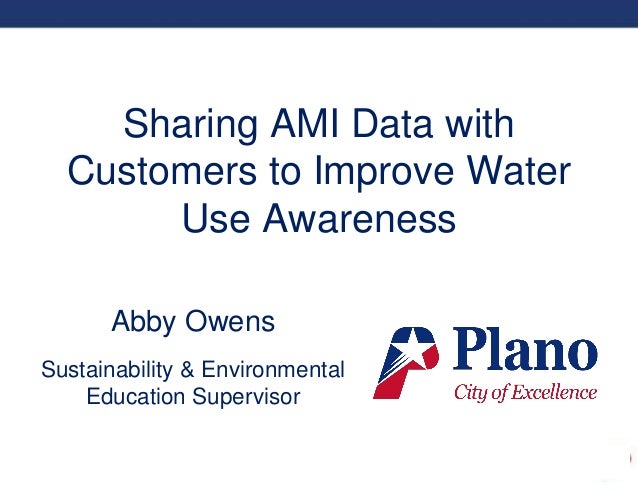 Sharing AMI Data with Customers to Improve Water Use Awareness

Abby Owens

Sustainability & Environmental Education Supervisor

Plano
City of Excellence